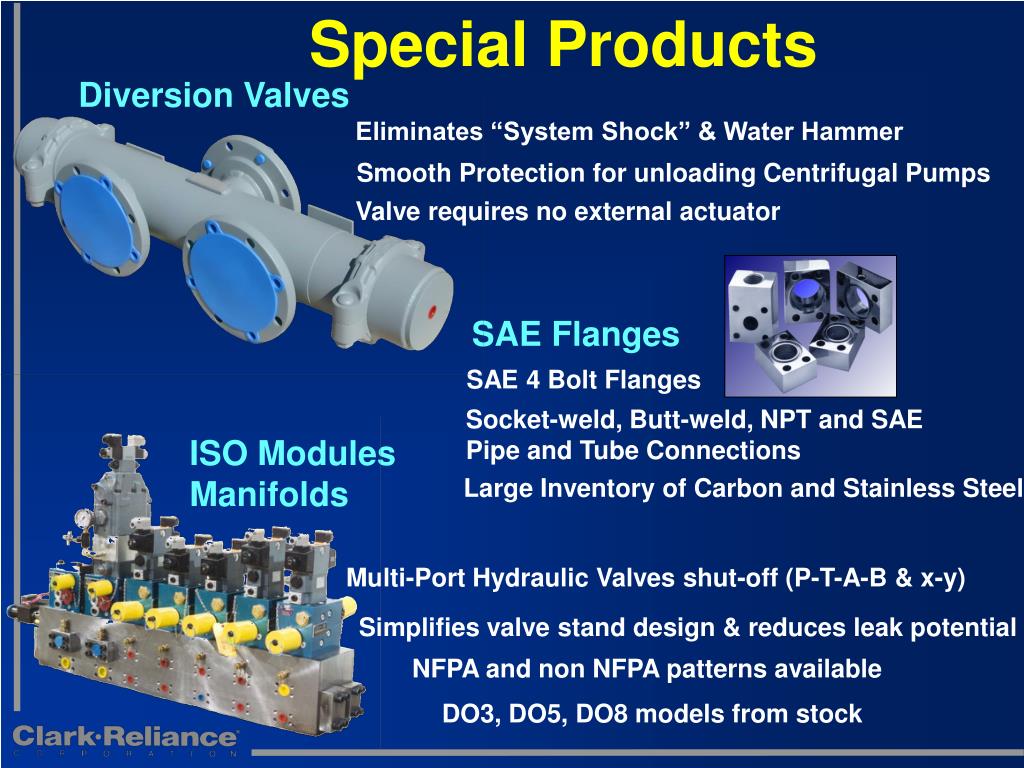 Special Products

Diversion Valves

Eliminates “System Shock” & Water Hammer

Smooth Protection for unloading Centrifugal Pumps

Valve requires no external actuator

SAE Flanges

SAE 4 Bolt Flanges

Socket-weld, Butt-weld, NPT and SAE Pipe and Tube Connections

Large Inventory of Carbon and Stainless Steel

ISO Modules Manifolds

Multi-Port Hydraulic Valves shut-off (P-T-A-B & x-y)

Simplifies valve stand design & reduces leak potential

NFPA and non NFPA patterns available

DO3, DO5, DO8 models from stock

Clark·Reliance
CORPORATION